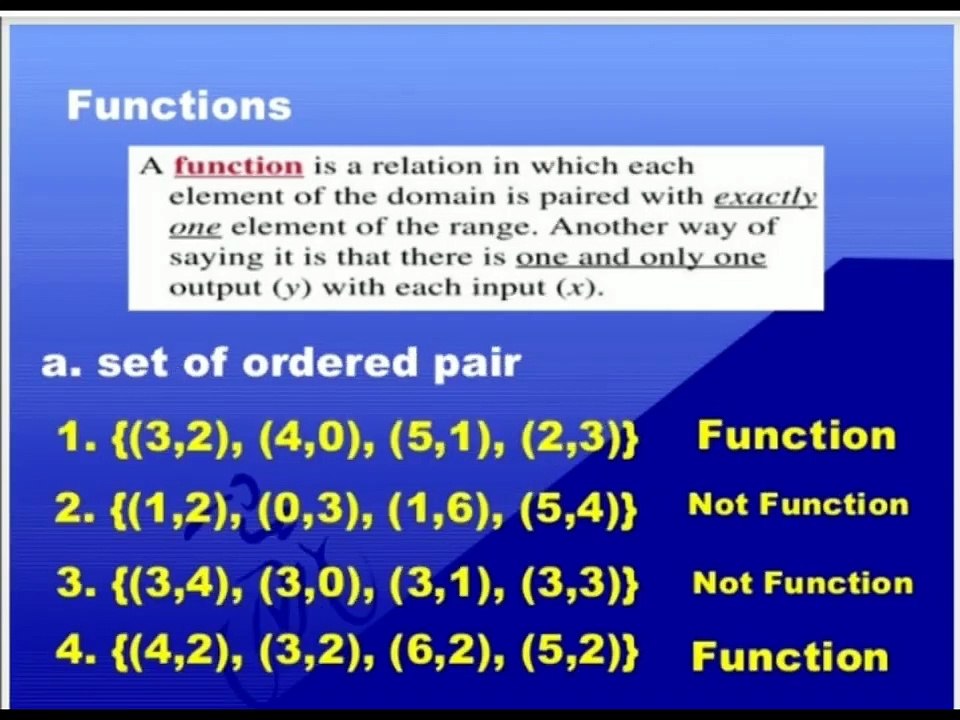 Functions

A function is a relation in which each element of the domain is paired with exactly one element of the range. Another way of saying it is that there is one and only one output ($y$) with each input ($x$).

a. set of ordered pair

1. $\{(3,2), (4,0), (5,1), (2,3)\}$ Function

2. $\{(1,2), (0,3), (1,6), (5,4)\}$ Not Function

3. $\{(3,4), (3,0), (3,1), (3,3)\}$ Not Function

4. $\{(4,2), (3,2), (6,2), (5,2)\}$ Function